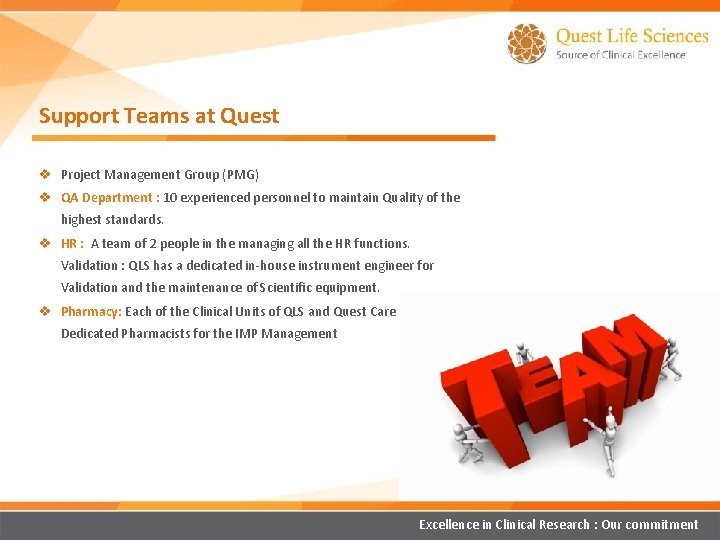 Quest Life Sciences
Source of Clinical Excellence

Support Teams at Quest

❖ Project Management Group (PMG)
❖ QA Department : 10 experienced personnel to maintain Quality of the highest standards.
❖ HR : A team of 2 people in the managing all the HR functions.
Validation : QLS has a dedicated in-house instrument engineer for Validation and the maintenance of Scientific equipment.
❖ Pharmacy: Each of the Clinical Units of QLS and Quest Care Dedicated Pharmacists for the IMP Management

TEAM

Excellence in Clinical Research : Our commitment